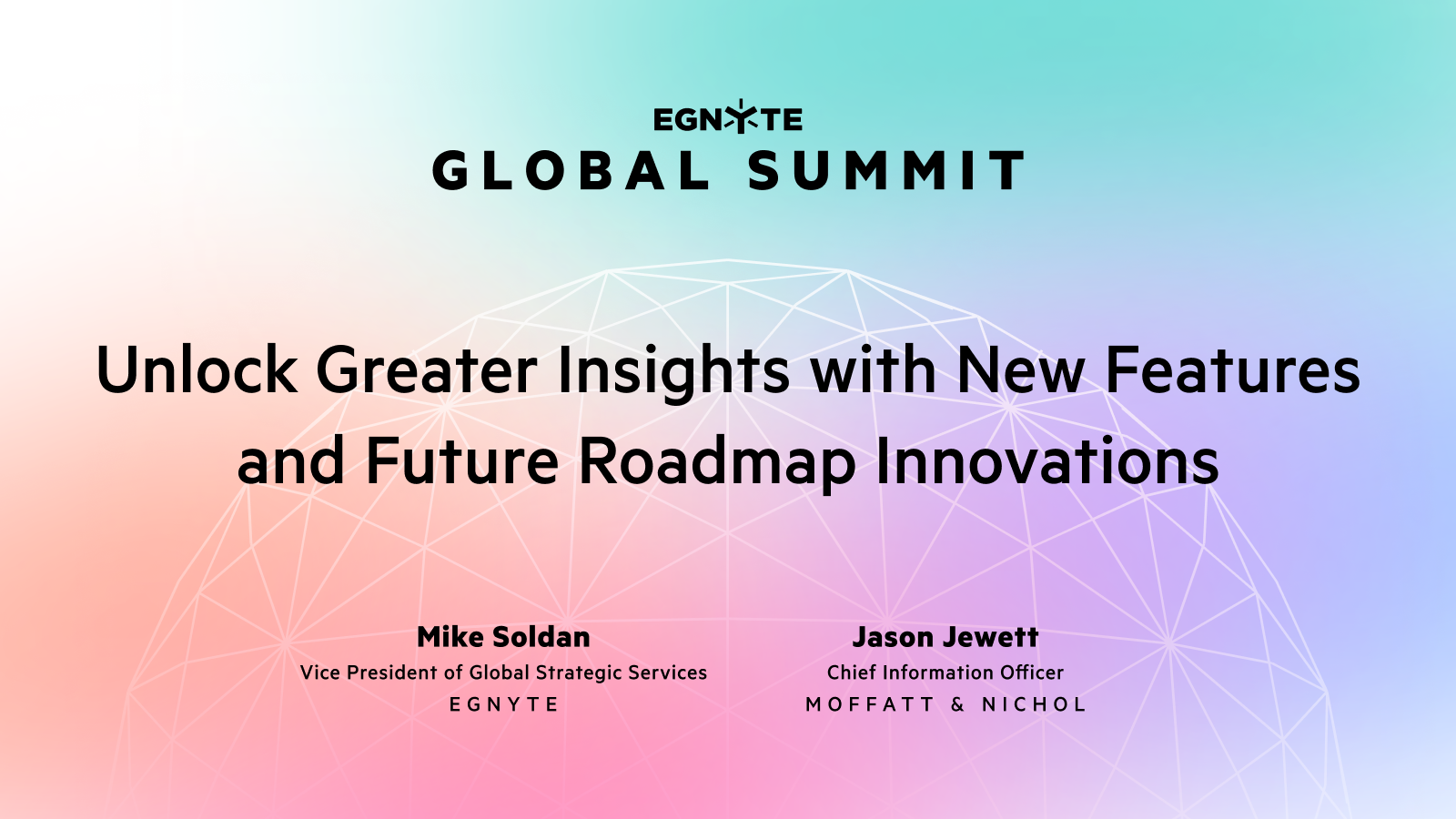 EGNYTE
GLOBAL SUMMIT

Unlock Greater Insights with New Features and Future Roadmap Innovations

Mike Soldan
Vice President of Global Strategic Services
EGNYTE

Jason Jewett
Chief Information Officer
MOFFATT & NICHOL